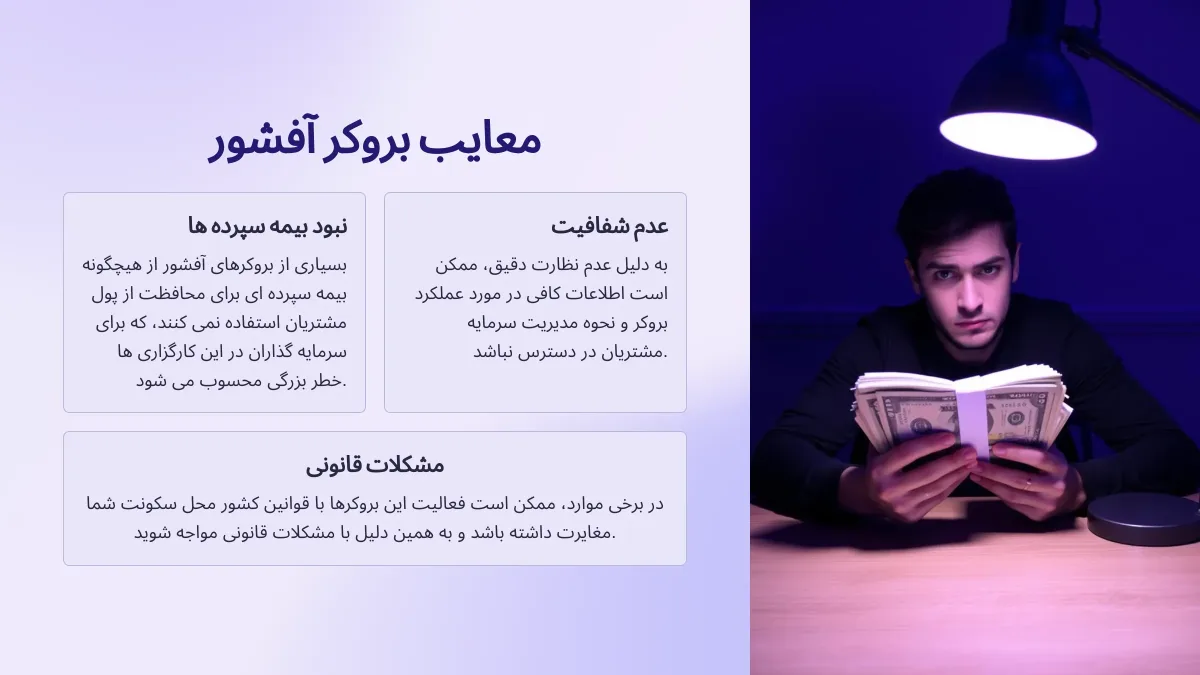 معایب بروکر آفشور

عدم شفافیت

به دلیل عدم نظارت دقیق، ممکن است اطلاعات کافی در مورد عملکرد بروکر و نحوه مدیریت سرمایه مشتریان در دسترس نباشد.

نبود بیمه سپرده ها

بسیاری از بروکرهای آفشور از هیچگونه بیمه سپرده ای برای محافظت از پول مشتریان استفاده نمی کنند، که برای سرمایه گذاران در این کارگزاری ها خطر بزرگی محسوب می شود.

مشکلات قانونی

در برخی موارد، ممکن است فعالیت این بروکرها با قوانین کشور محل سکونت شما مغایرت داشته باشد و به همین دلیل با مشکلات قانونی مواجه شوید.